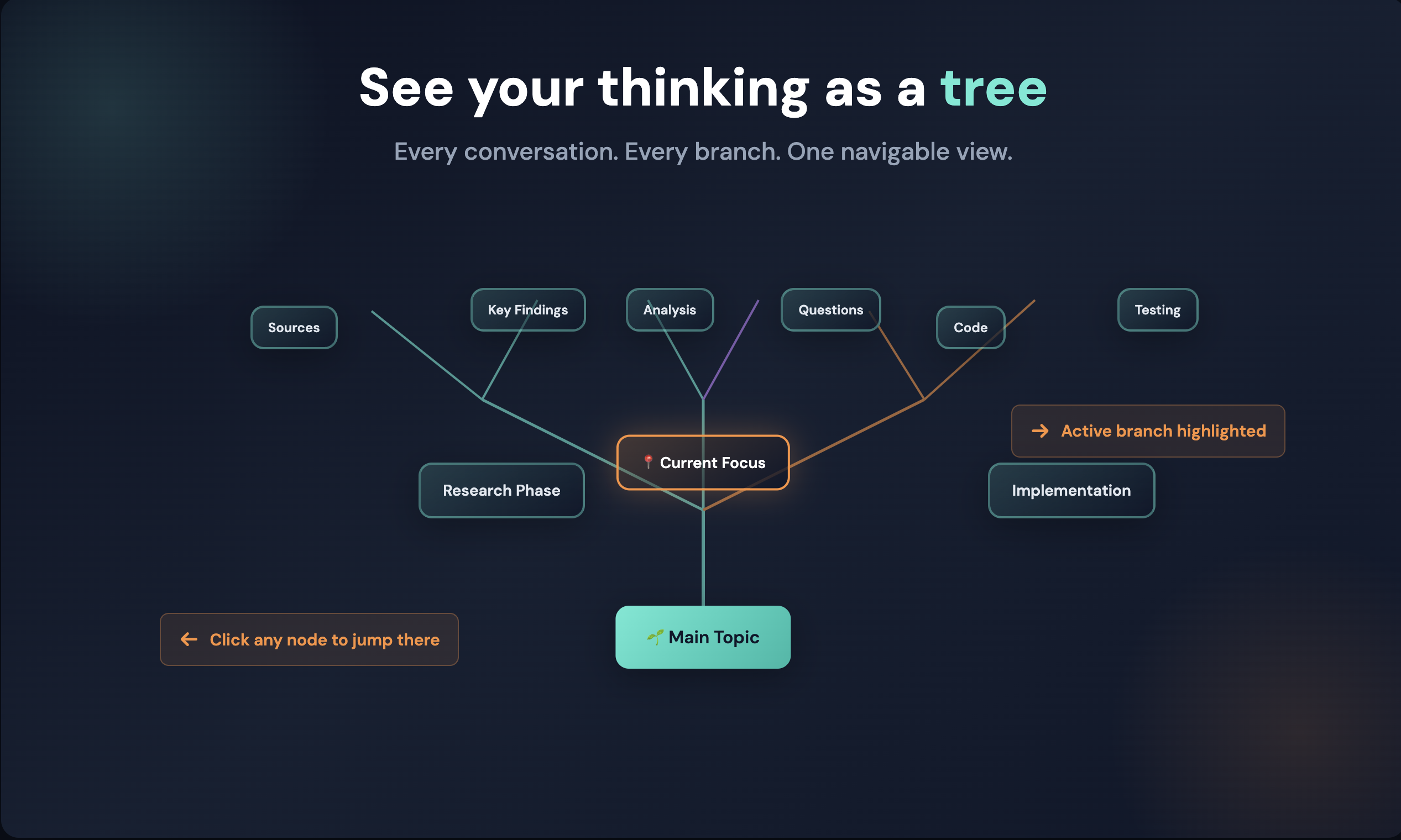 See your thinking as a tree

Every conversation. Every branch. One navigable view.

Sources

Key Findings

Analysis

Questions

Code

Testing

→ Active branch highlighted

📍 Current Focus

Research Phase

Implementation

← Click any node to jump there

🌱 Main Topic